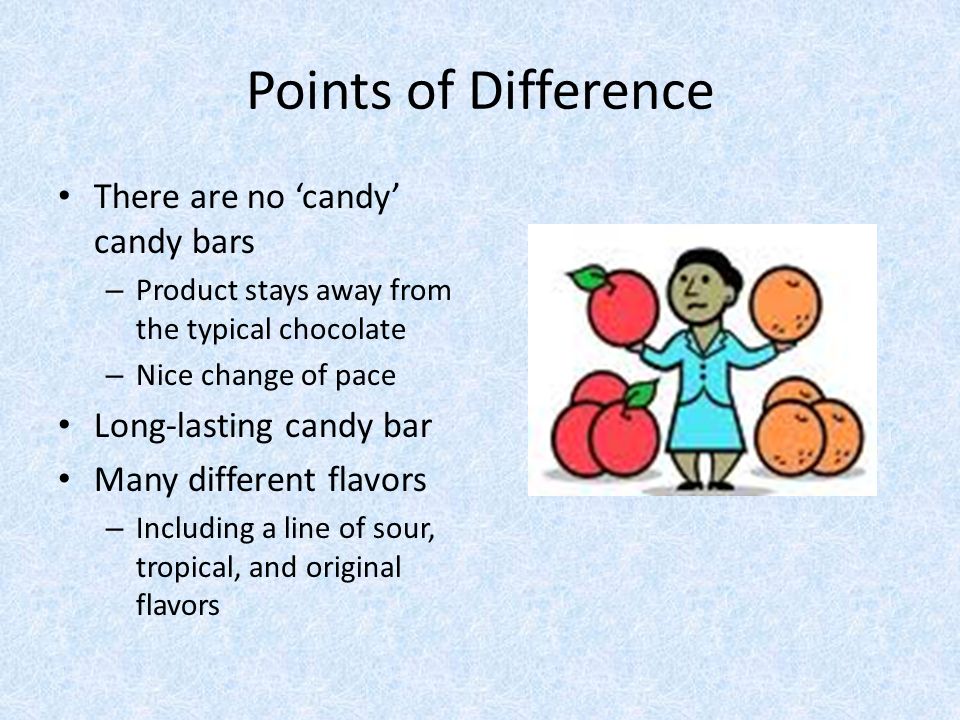 Points of Difference

• There are no ‘candy’ candy bars
– Product stays away from the typical chocolate
– Nice change of pace
• Long-lasting candy bar
• Many different flavors
– Including a line of sour, tropical, and original flavors